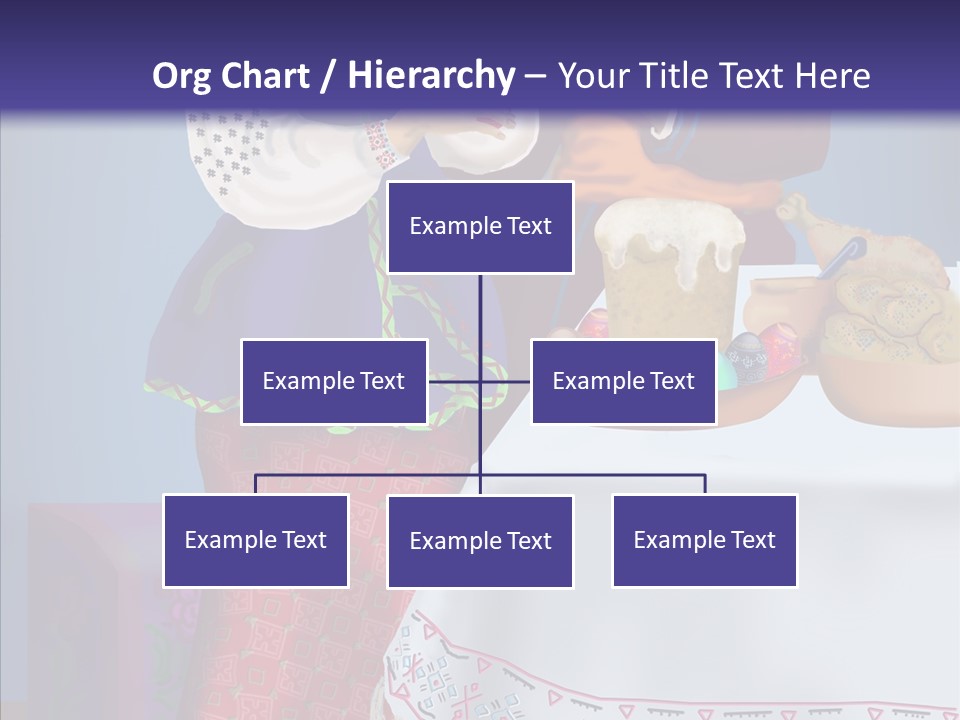 Org Chart / Hierarchy – Your Title Text Here

Example Text

Example Text

Example Text

Example Text

Example Text

Example Text